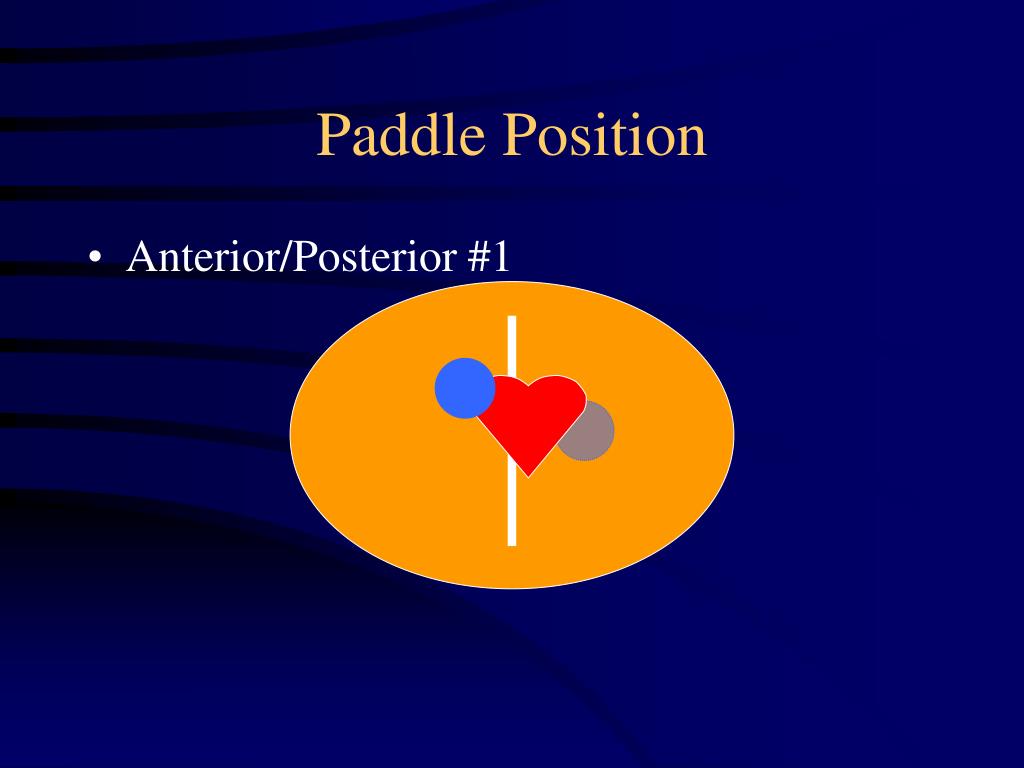 Paddle Position

• Anterior/Posterior #1